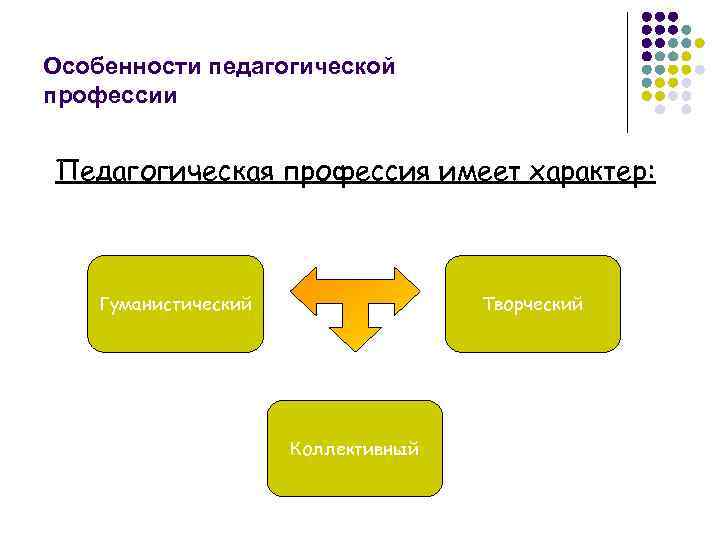 Особенности педагогической профессии

Педагогическая профессия имеет характер:

Гуманистический

Творческий

Коллективный